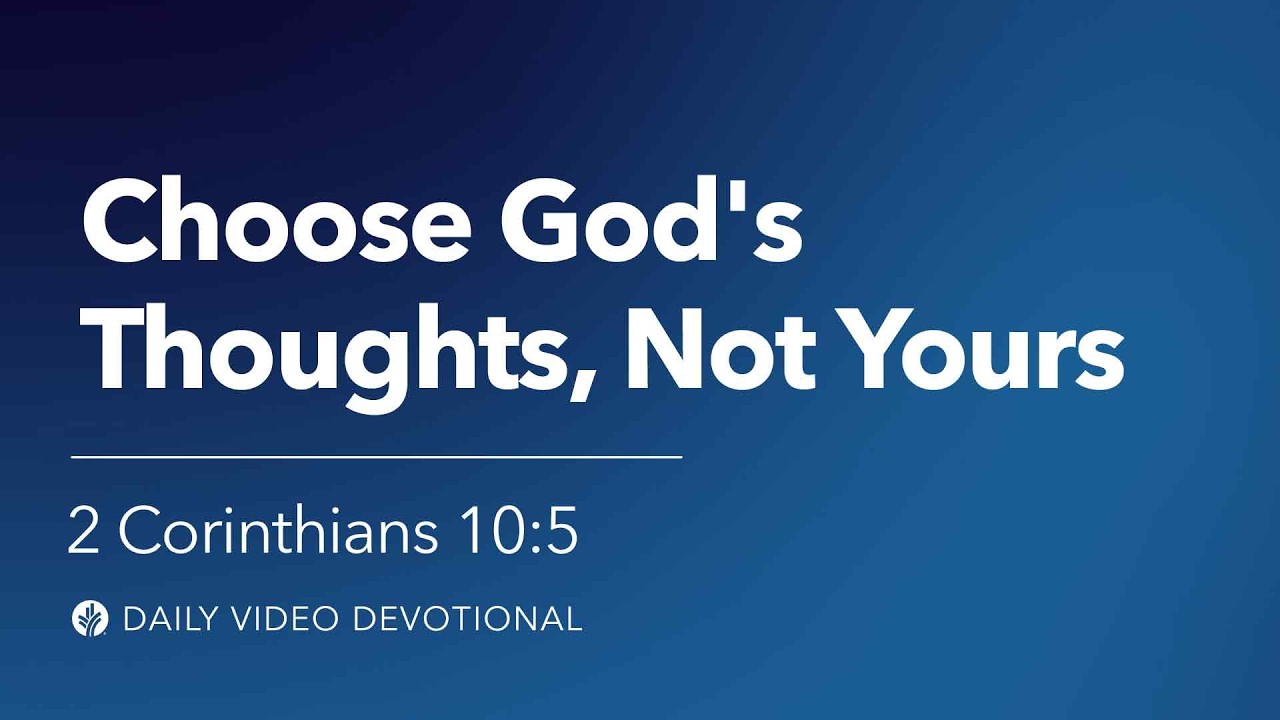 Choose God's Thoughts, Not Yours

2 Corinthians 10:5

DAILY VIDEO DEVOTIONAL